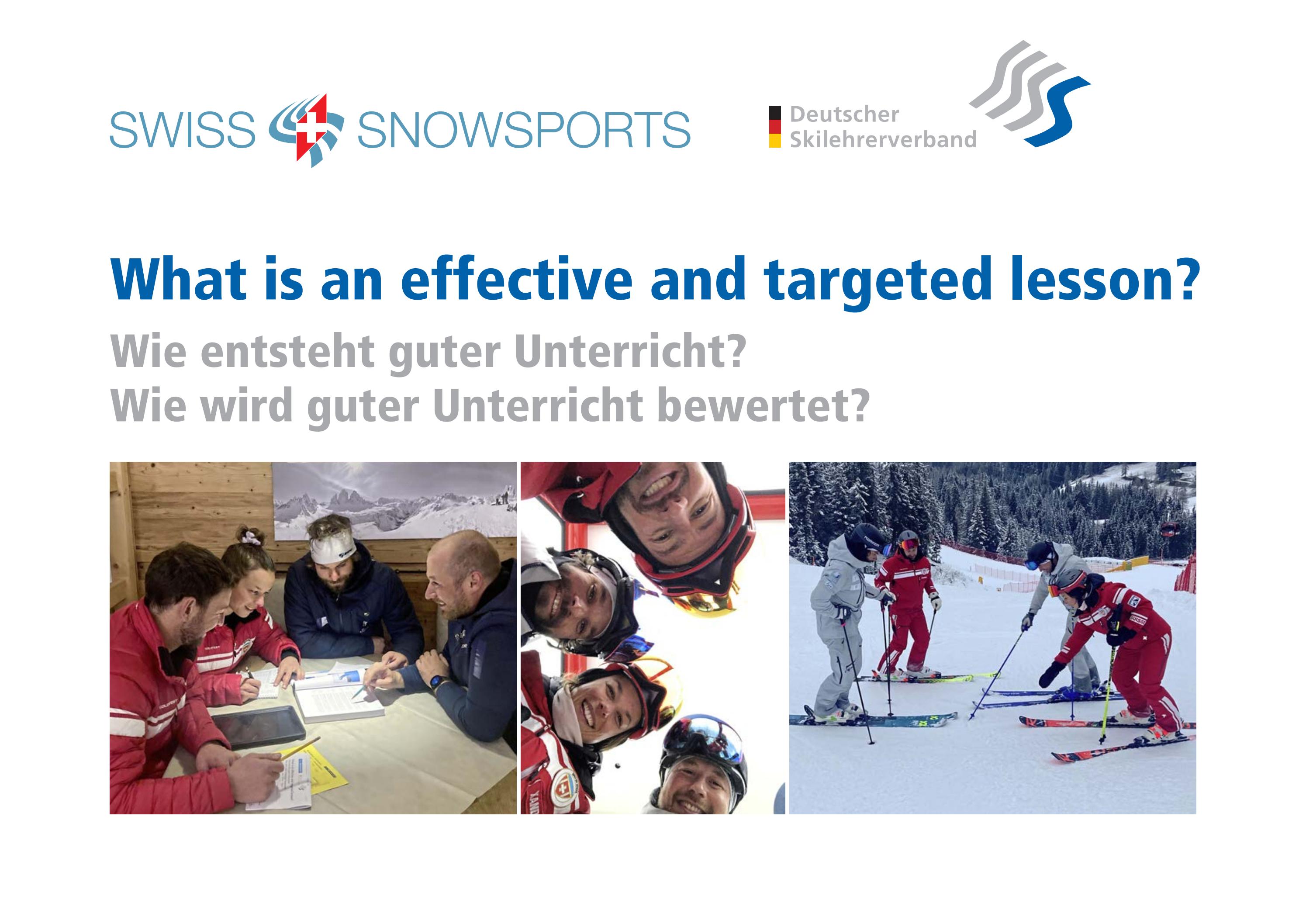 SWISS SNOWSPORTS

Deutscher Skilehrerverband

What is an effective and targeted lesson?

Wie entsteht guter Unterricht?
Wie wird guter Unterricht bewertet?